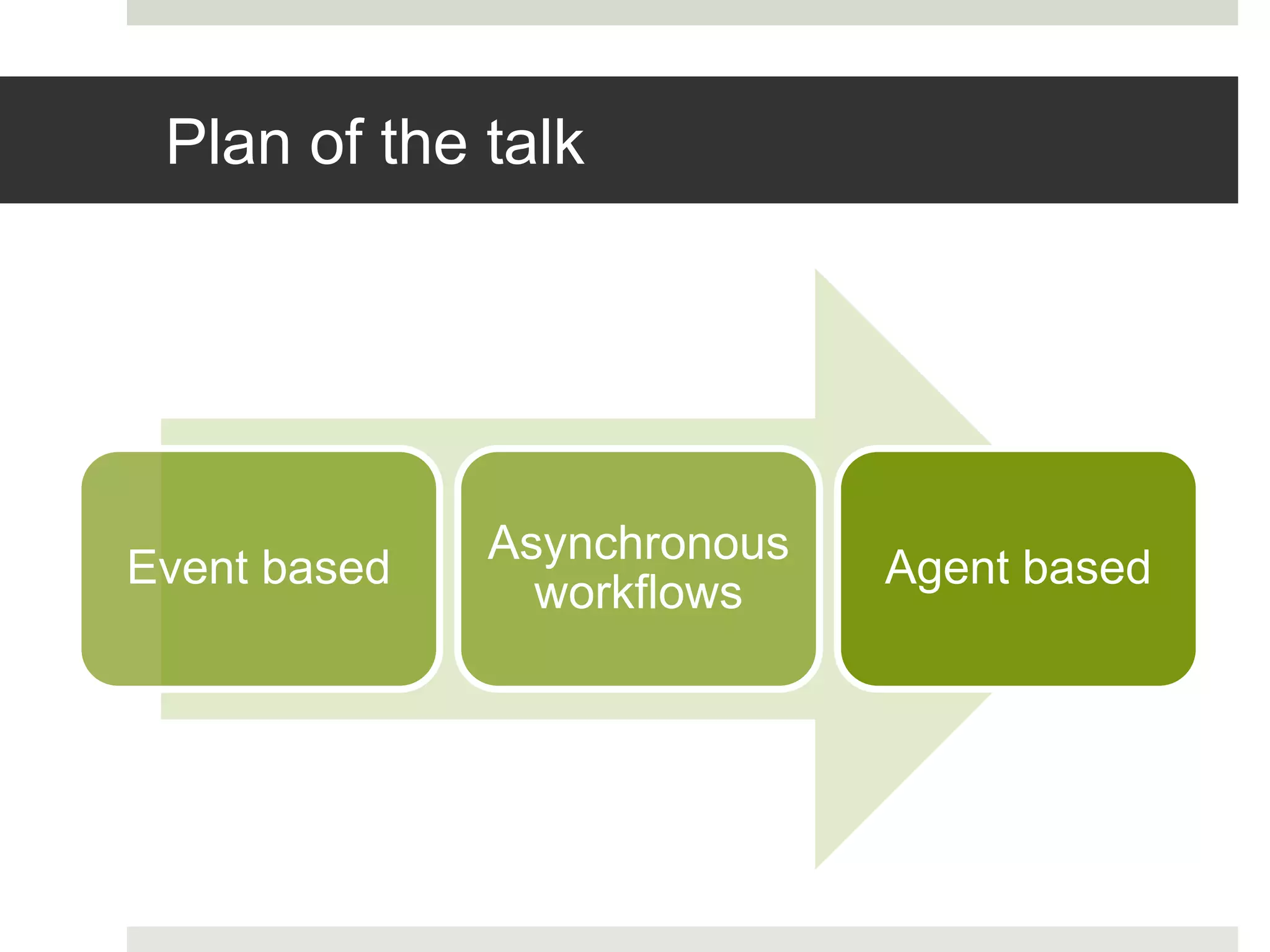 Plan of the talk

Event based

Asynchronous workflows

Agent based